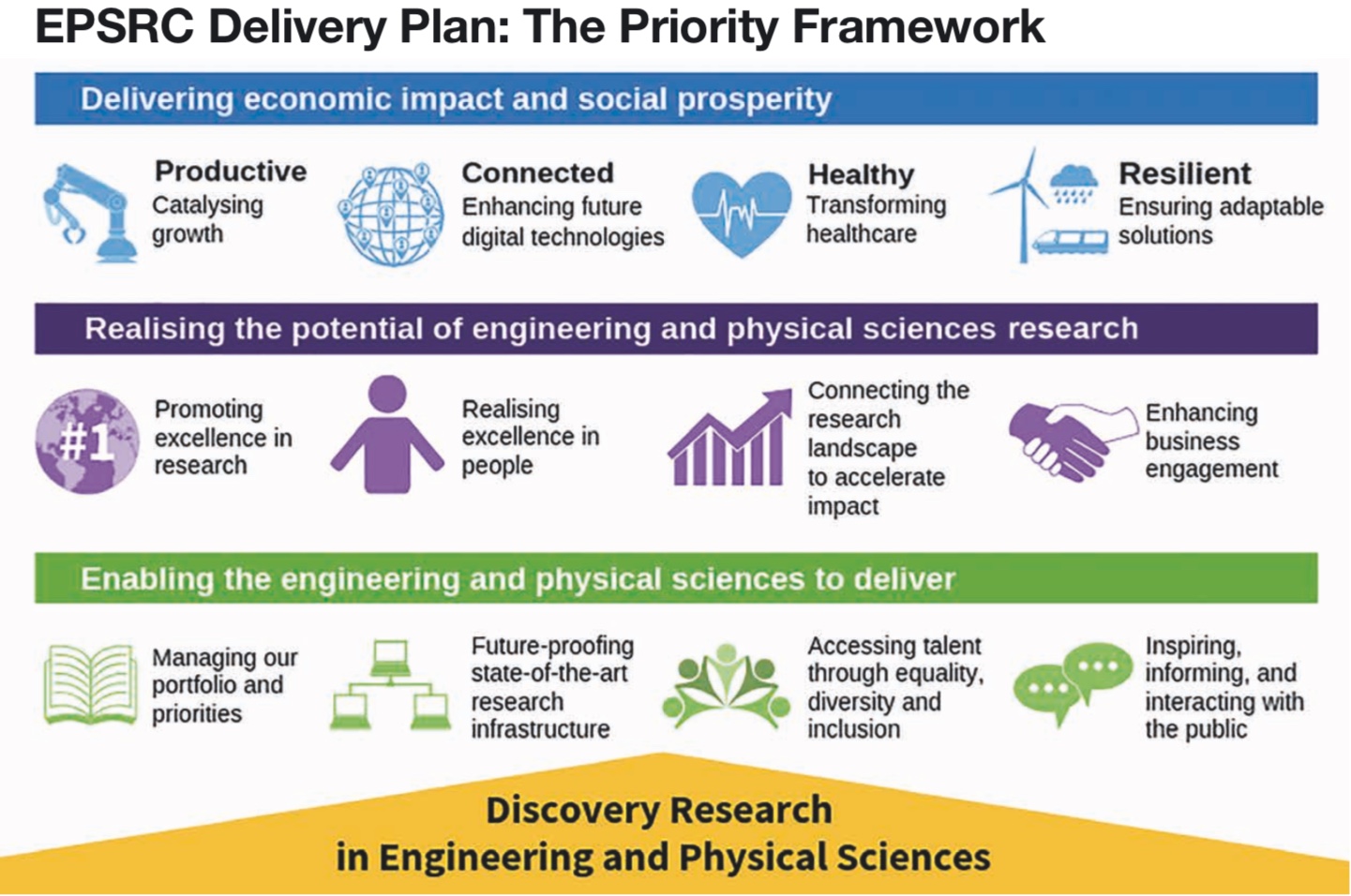 EPSRC Delivery Plan: The Priority Framework

Delivering economic impact and social prosperity

Productive
Catalysing growth

Connected
Enhancing future digital technologies

Healthy
Transforming healthcare

Resilient
Ensuring adaptable solutions

Realising the potential of engineering and physical sciences research

#1

Promoting excellence in research

Realising excellence in people

Connecting the research landscape to accelerate impact

Enhancing business engagement

Enabling the engineering and physical sciences to deliver

Managing our portfolio and priorities

Future-proofing state-of-the-art research infrastructure

Accessing talent through equality, diversity and inclusion

Inspiring, informing, and interacting with the public

Discovery Research
in Engineering and Physical Sciences